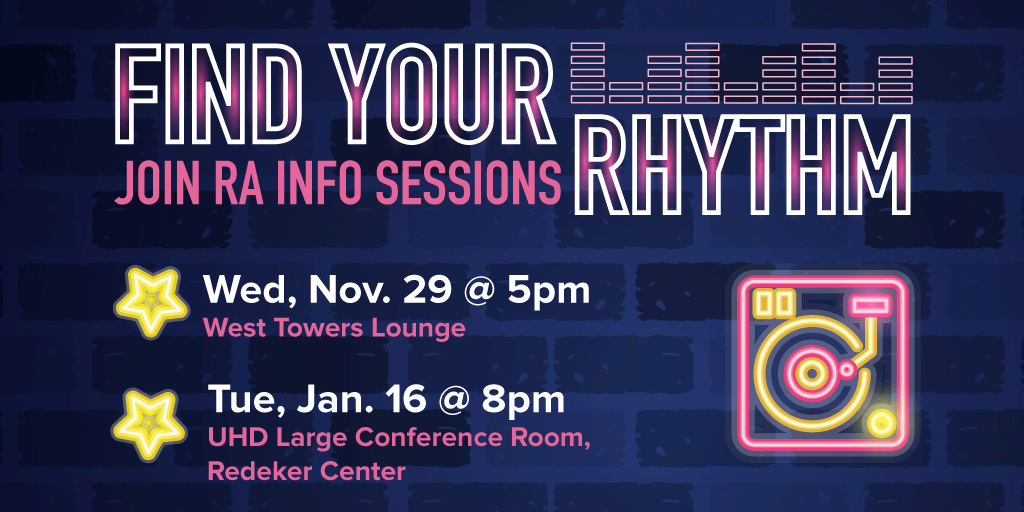 FIND YOUR RHYTHM
JOIN RA INFO SESSIONS

Wed, Nov. 29 @ 5pm
West Towers Lounge

Tue, Jan. 16 @ 8pm
UHD Large Conference Room, Redeker Center